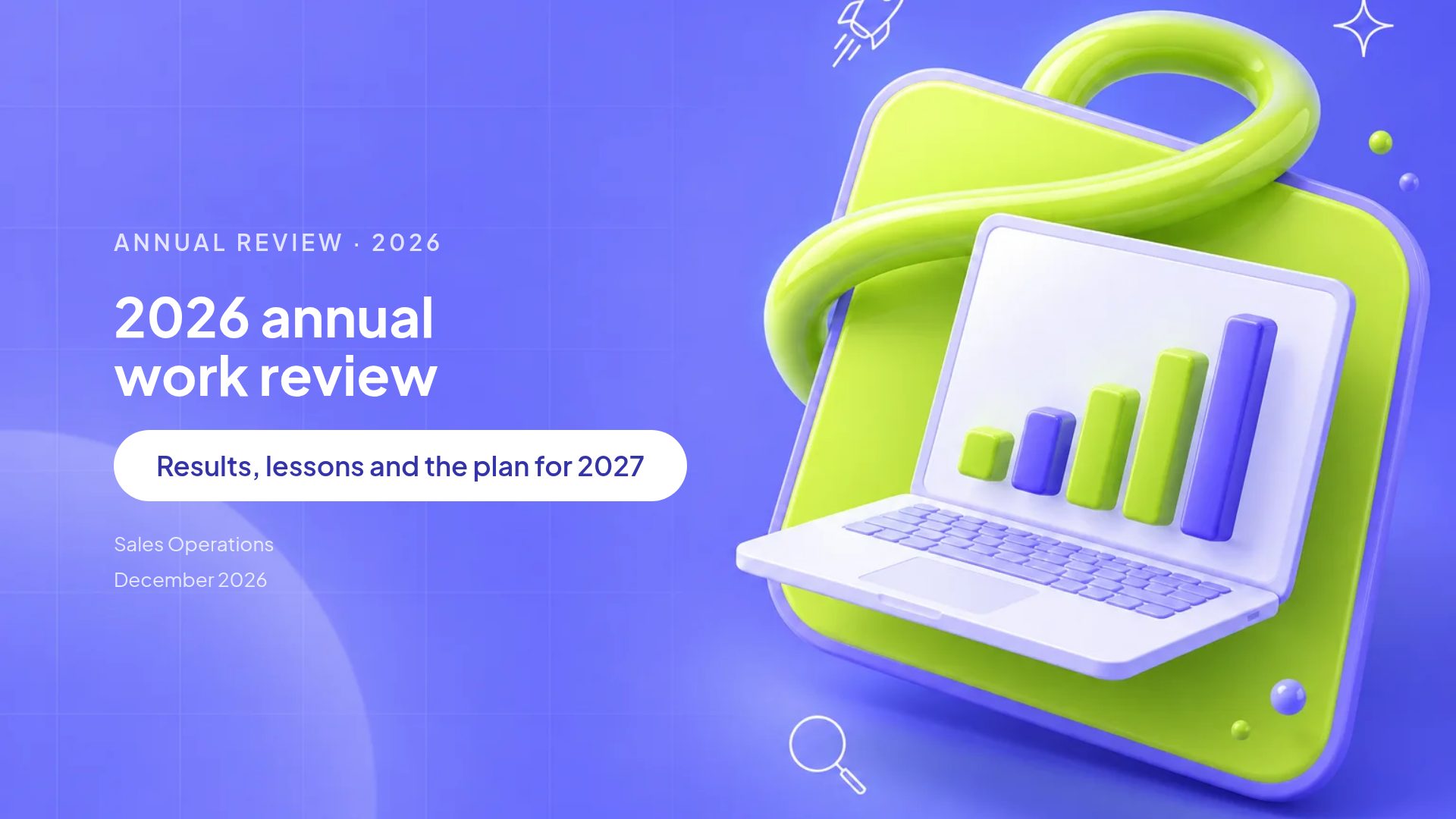 ANNUAL REVIEW · 2026

2026 annual
work review

Results, lessons and the plan for 2027

Sales Operations

December 2026